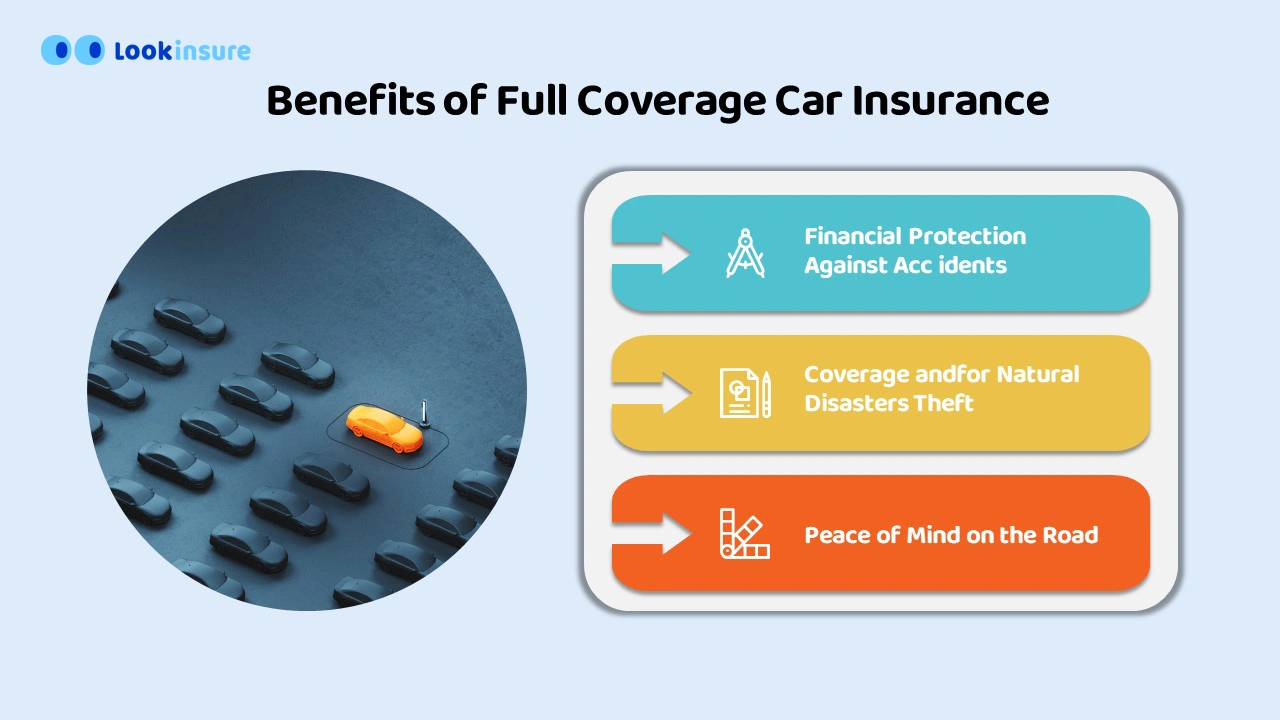 Lookinsure

Benefits of Full Coverage Car Insurance

Financial Protection Against Acc idents

Coverage andfor Natural Disasters Theft

Peace of Mind on the Road